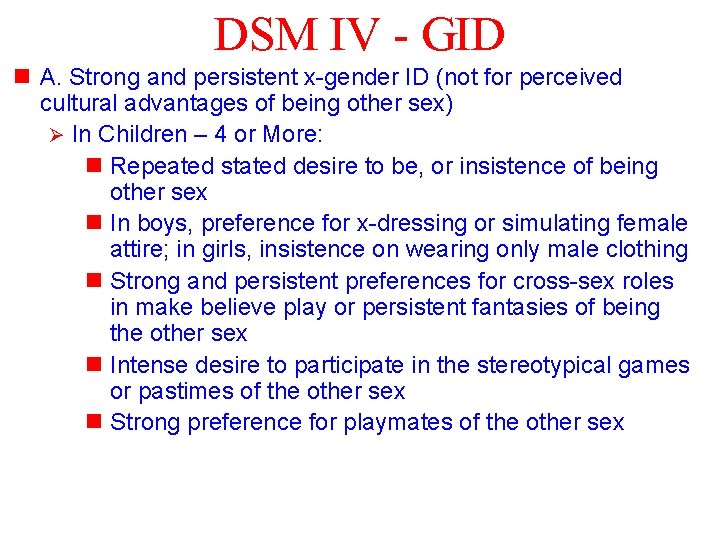 DSM IV - GID

A. Strong and persistent x-gender ID (not for perceived cultural advantages of being other sex)

In Children – 4 or More:

Repeated stated desire to be, or insistence of being other sex

In boys, preference for x-dressing or simulating female attire; in girls, insistence on wearing only male clothing

Strong and persistent preferences for cross-sex roles in make believe play or persistent fantasies of being the other sex

Intense desire to participate in the stereotypical games or pastimes of the other sex

Strong preference for playmates of the other sex